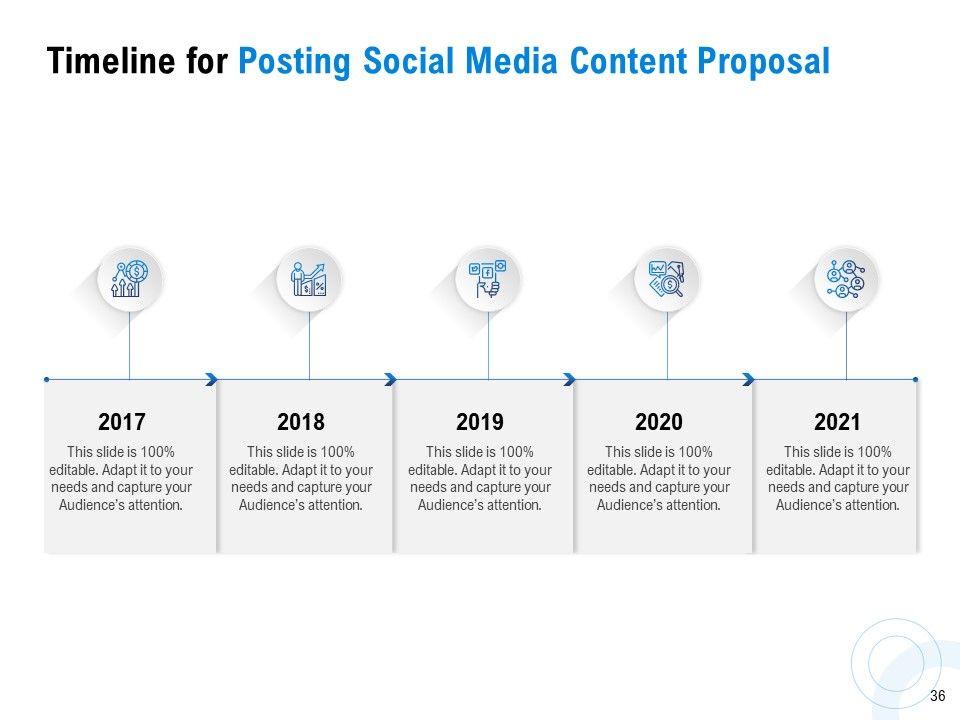 Timeline for Posting Social Media Content Proposal

2017
This slide is 100% editable. Adapt it to your needs and capture your Audience's attention.

2018
This slide is 100% editable. Adapt it to your needs and capture your Audience's attention.

2019
This slide is 100% editable. Adapt it to your needs and capture your Audience's attention.

2020
This slide is 100% editable. Adapt it to your needs and capture your Audience's attention.

2021
This slide is 100% editable. Adapt it to your needs and capture your Audience's attention.

36